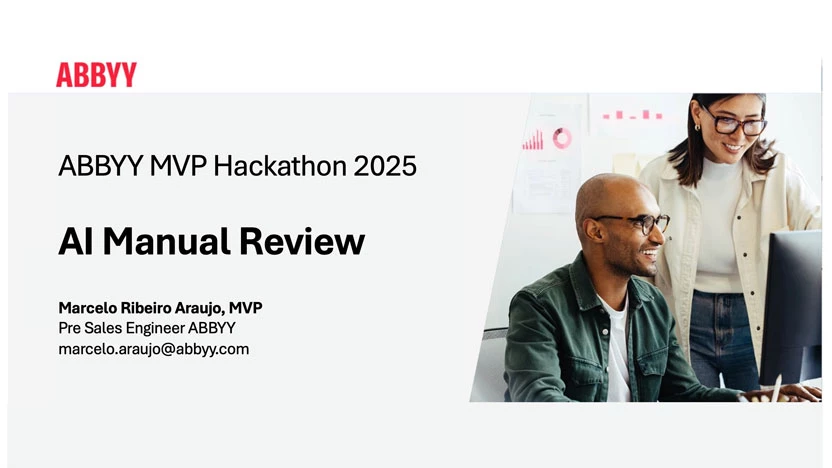 ABBYY

ABBYY MVP Hackathon 2025

AI Manual Review

Marcelo Ribeiro Araujo, MVP
Pre Sales Engineer ABBYY
marcelo.araujo@abbyy.com